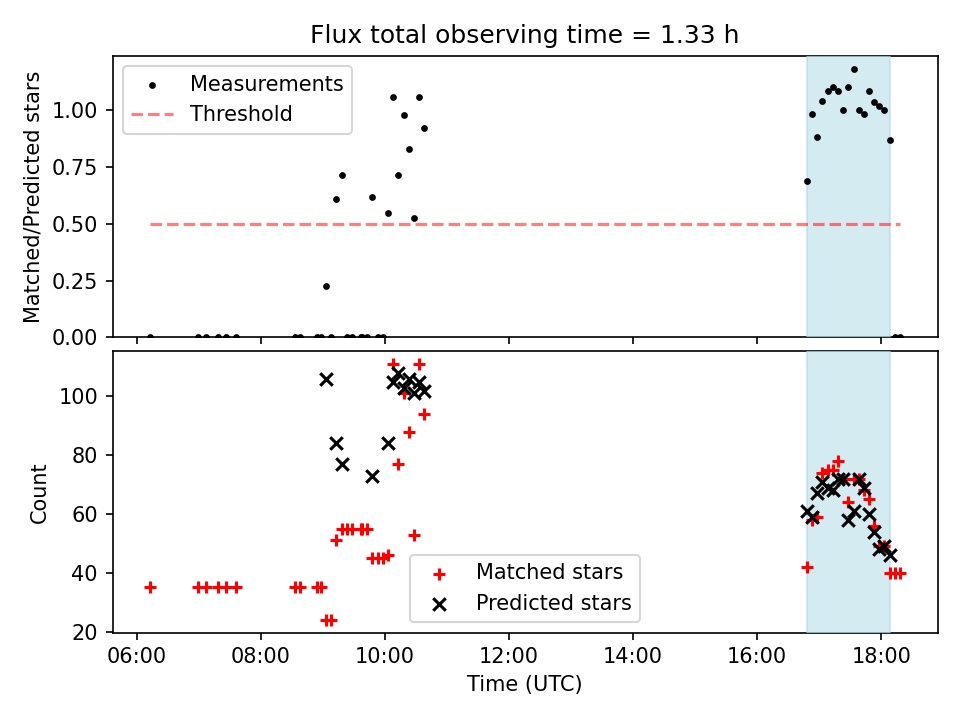 Flux total observing time = 1.33 h

Measurements
Threshold

Matched/Predicted stars

1.00
0.75
0.50
0.25
0.00

Count

100
80
60
40
20

Matched stars
Predicted stars

06:00 08:00 10:00 12:00 14:00 16:00 18:00

Time (UTC)